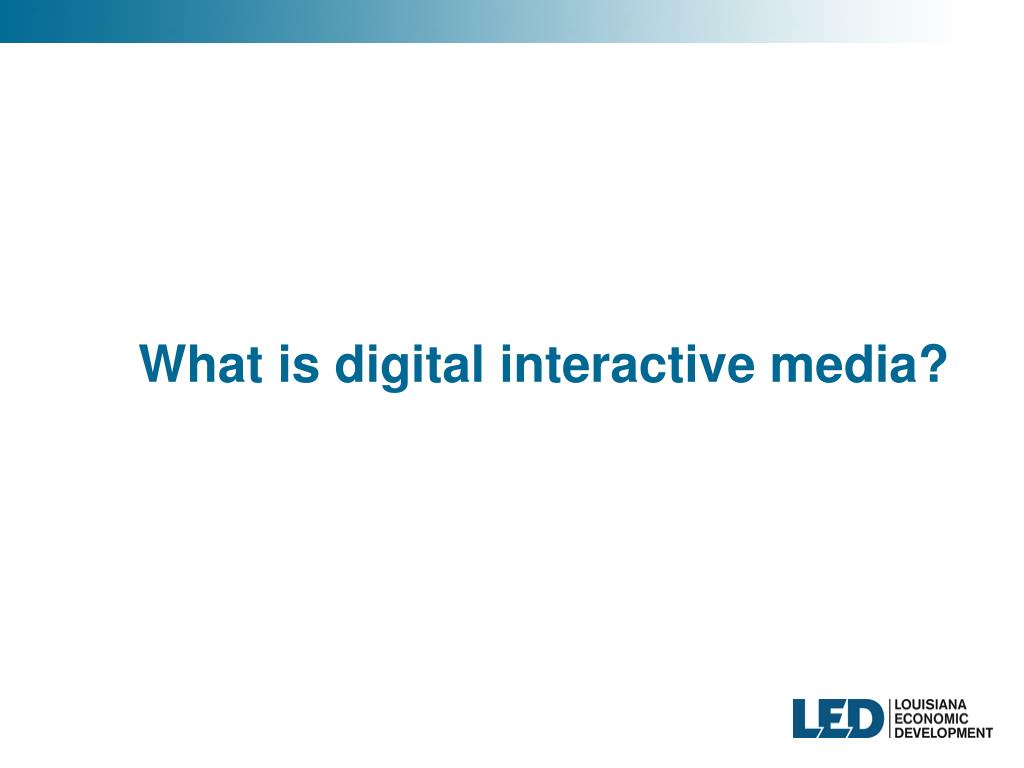 What is digital interactive media?

LED LOUISIANA ECONOMIC DEVELOPMENT